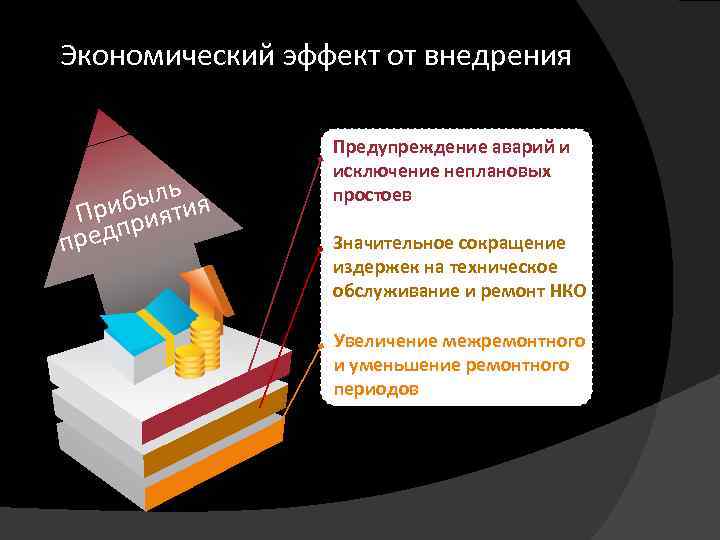 Экономический эффект от внедрения

Прибыль предприятия

Предупреждение аварий и исключение неплановых простоев

Значительное сокращение издержек на техническое обслуживание и ремонт НКО

Увеличение межремонтного и уменьшение ремонтного периодов